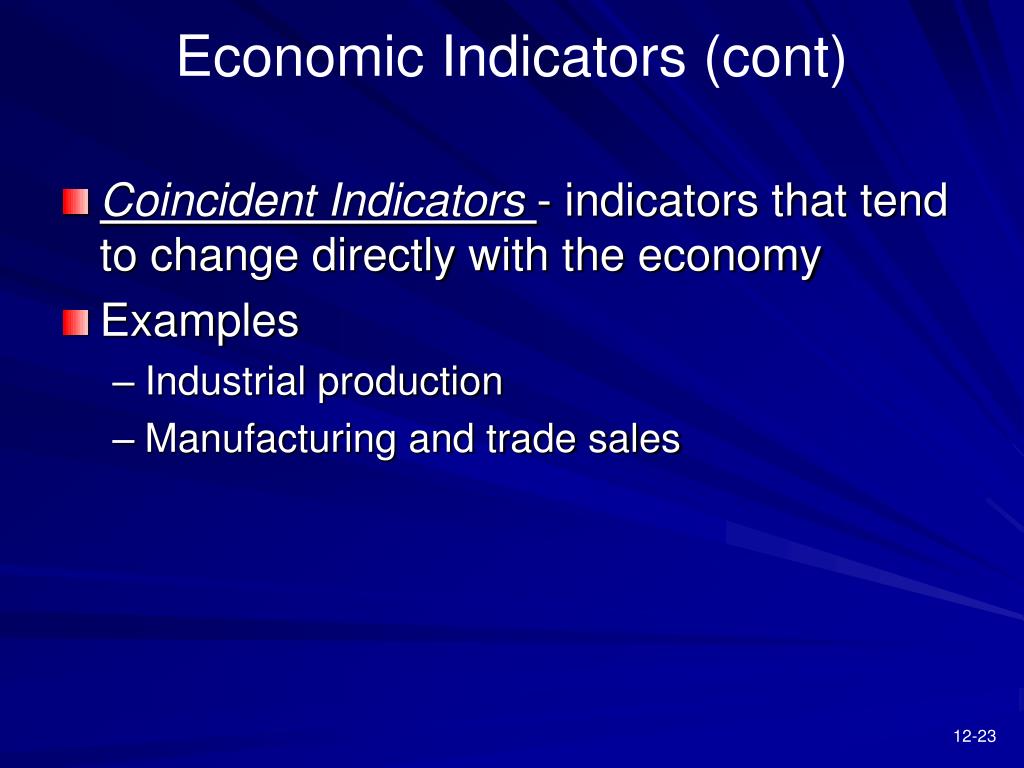 Economic Indicators (cont)

Coincident Indicators - indicators that tend to change directly with the economy

Examples

– Industrial production

– Manufacturing and trade sales

12-23